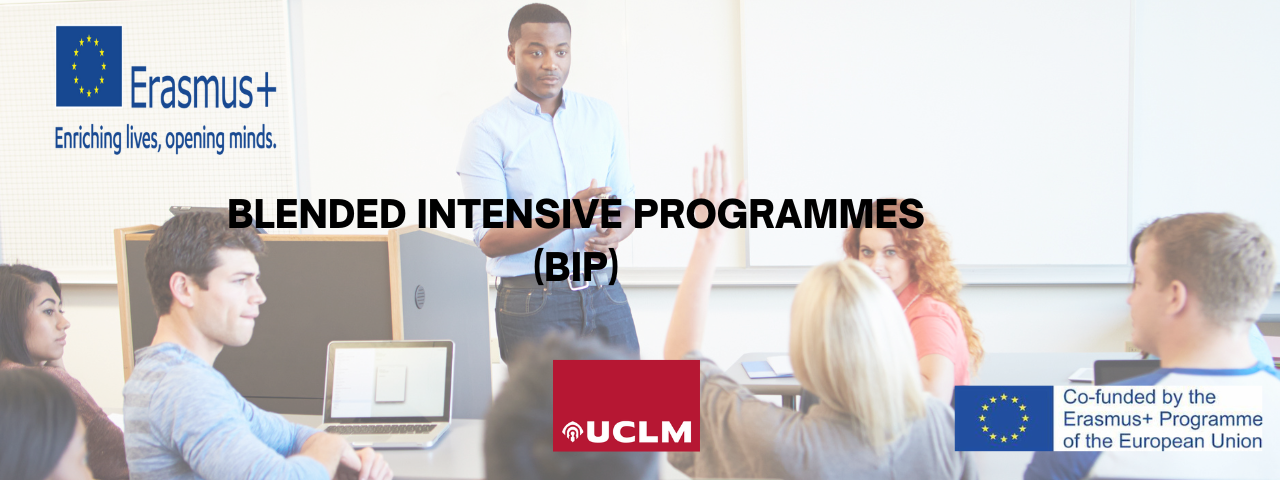 Erasmus+
Enriching lives, opening minds.

BLENDED INTENSIVE PROGRAMMES (BIP)

UCLM

Co-funded by the Erasmus+ Programme of the European Union